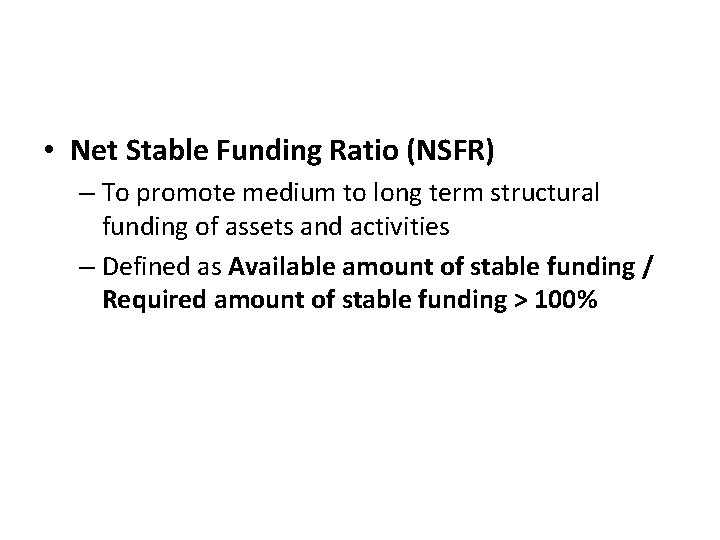 • Net Stable Funding Ratio (NSFR)

– To promote medium to long term structural funding of assets and activities

– Defined as Available amount of stable funding / Required amount of stable funding > 100%